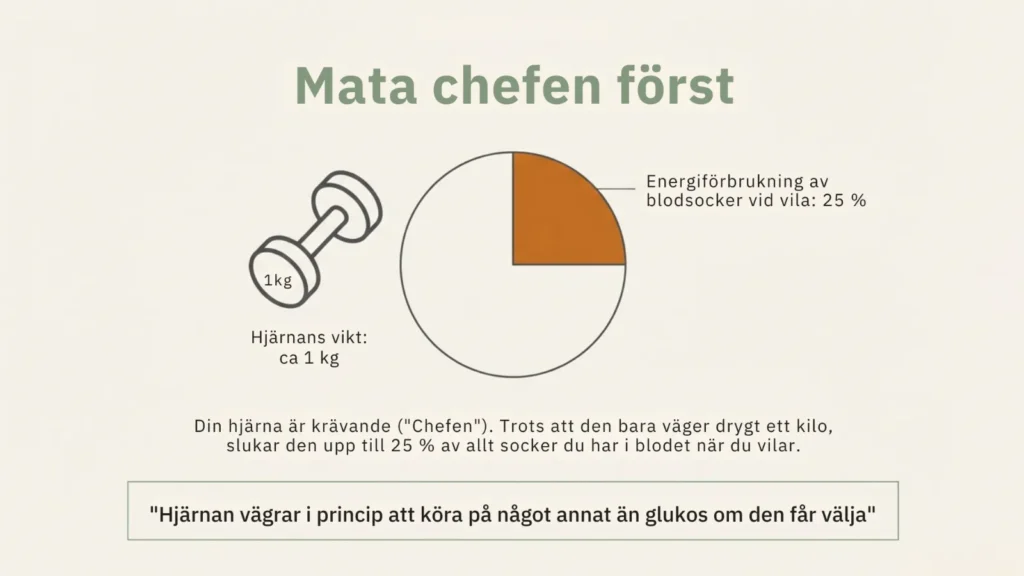 Mata chefen först

1kg

Hjärnans vikt:
ca 1 kg

Energiförbrukning av blodsocker vid vila: 25 %

Din hjärna är krävande ("Chefen"). Trots att den bara väger drygt ett kilo, slukar den upp till 25 % av allt socker du har i blodet när du vilar.

"Hjärnan vägrar i princip att köra på något annat än glukos om den får välja"